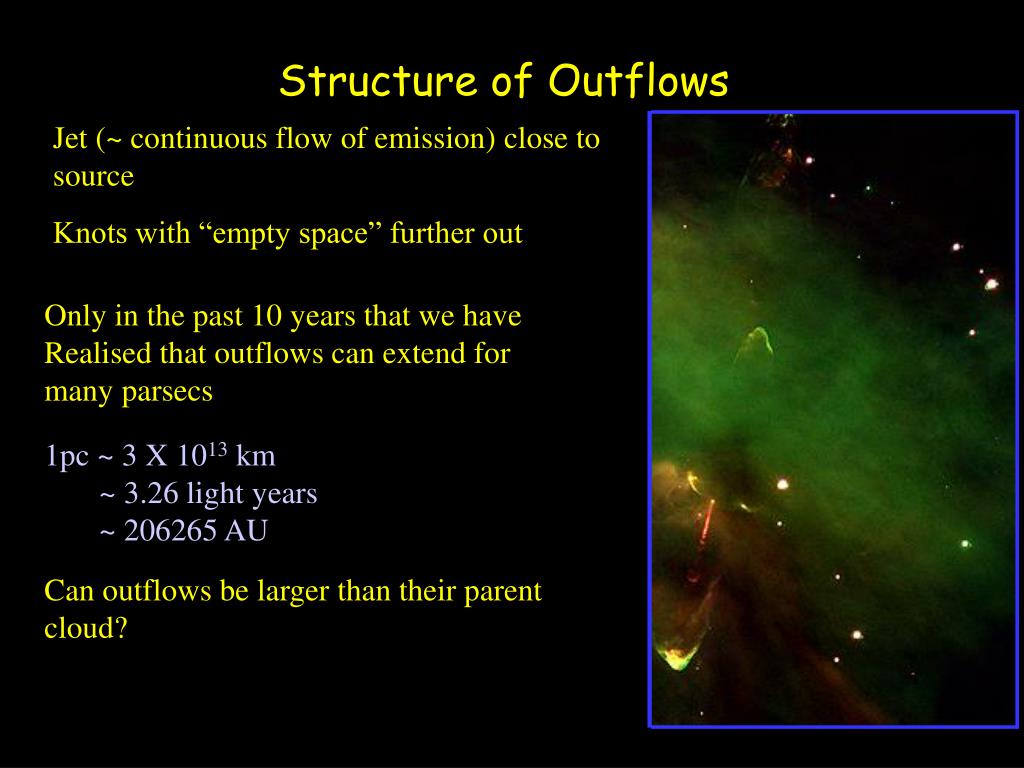 Structure of Outflows

Jet (~ continuous flow of emission) close to source

Knots with “empty space” further out

Only in the past 10 years that we have Realised that outflows can extend for many parsecs

1pc ~ 3 X $10^{13}$ km
~ 3.26 light years
~ 206265 AU

Can outflows be larger than their parent cloud?